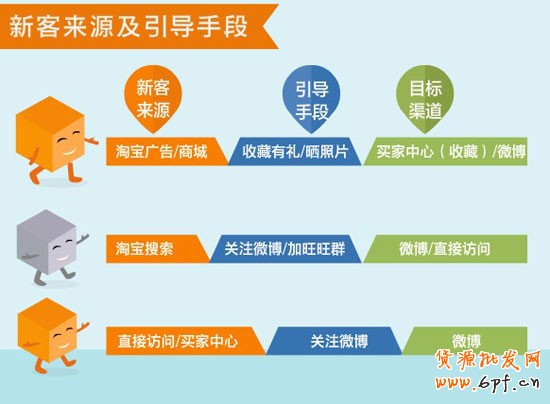 新客来源及引导手段

新客来源

引导手段

目标渠道

淘宝广告/商城

收藏有礼/晒照片

买家中心（收藏）/微博

淘宝搜索

关注微博/加旺旺群

微博/直接访问

直接访问/买家中心

关注微博

微博

货源批发网
www.6pf.cn